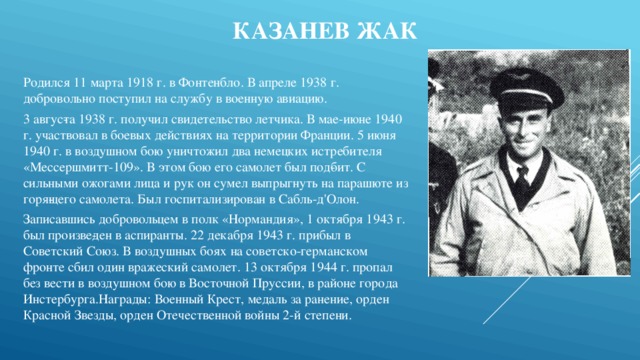 КАЗАНЕВ ЖАК

Родился 11 марта 1918 г. в Фонтенбло. В апреле 1938 г. добровольно поступил на службу в военную авиацию.

3 августа 1938 г. получил свидетельство летчика. В мае-июне 1940 г. участвовал в боевых действиях на территории Франции. 5 июня 1940 г. в воздушном бою уничтожил два немецких истребителя «Мессершмитт-109». В этом бою его самолет был подбит. С сильными ожогами лица и рук он сумел выпрыгнуть на парашюте из горящего самолета. Был госпитализирован в Сабль-д'Олон.

Записавшись добровольцем в полк «Нормандия», 1 октября 1943 г. был произведен в аспиранты. 22 декабря 1943 г. прибыл в Советский Союз. В воздушных боях на советско-германском фронте сбил один вражеский самолет. 13 октября 1944 г. пропал без вести в воздушном бою в Восточной Пруссии, в районе города Инстербурга.Награды: Военный Крест, медаль за ранение, орден Красной Звезды, орден Отечественной войны 2-й степени.